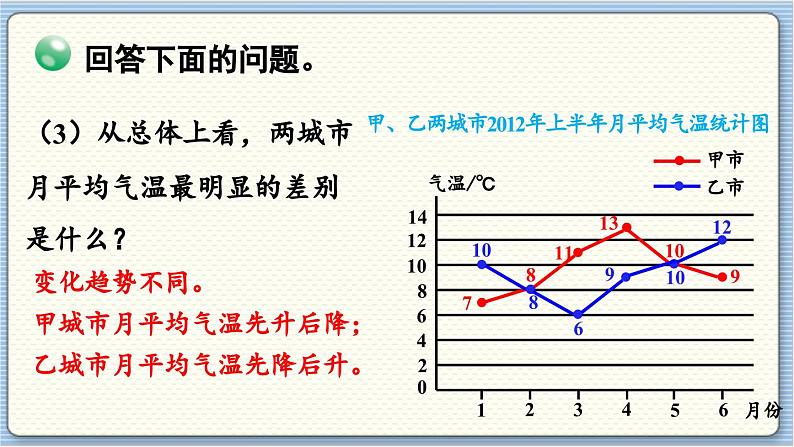 回答下面的问题。

（3）从总体上看，两城市月平均气温最明显的差别是什么？

变化趋势不同。

甲城市月平均气温先升后降；

乙城市月平均气温先降后升。

甲、乙两城市2012年上半年月平均气温统计图

甲市
乙市

气温/℃

14
12
10
8
6
4
2
0

7 8 11 13 10 9
10 8 6 9 10 12

1 2 3 4 5 6 月份